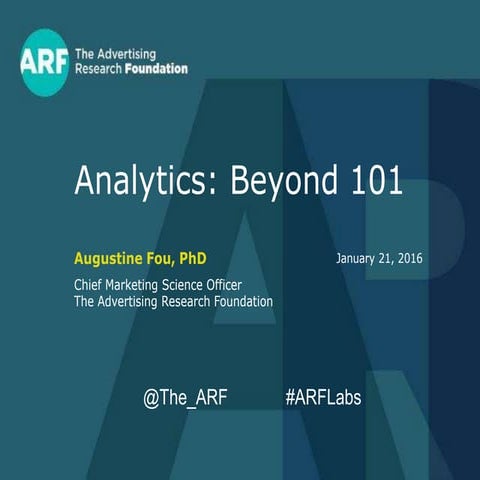 ARF The Advertising Research Foundation

Analytics: Beyond 101

Augustine Fou, PhD

January 21, 2016

Chief Marketing Science Officer
The Advertising Research Foundation

@The_ARF

#ARFLabs